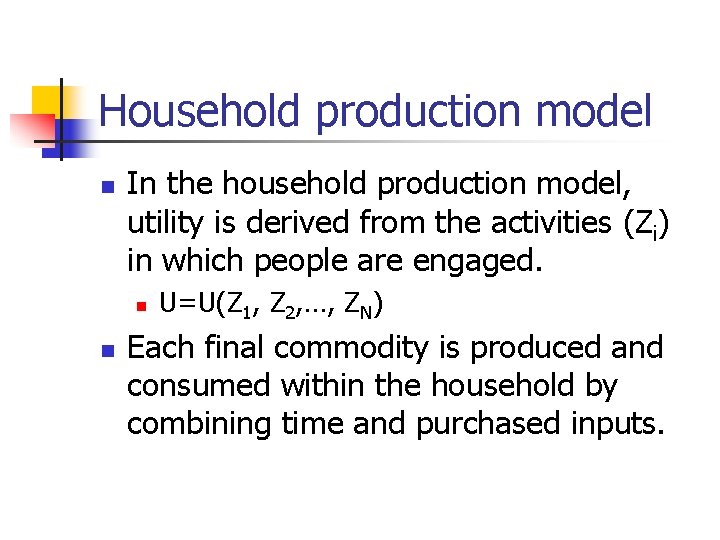 Household production model

In the household production model, utility is derived from the activities ($Z_i$) in which people are engaged.

$U=U(Z_1, Z_2,\ldots, Z_N)$

Each final commodity is produced and consumed within the household by combining time and purchased inputs.